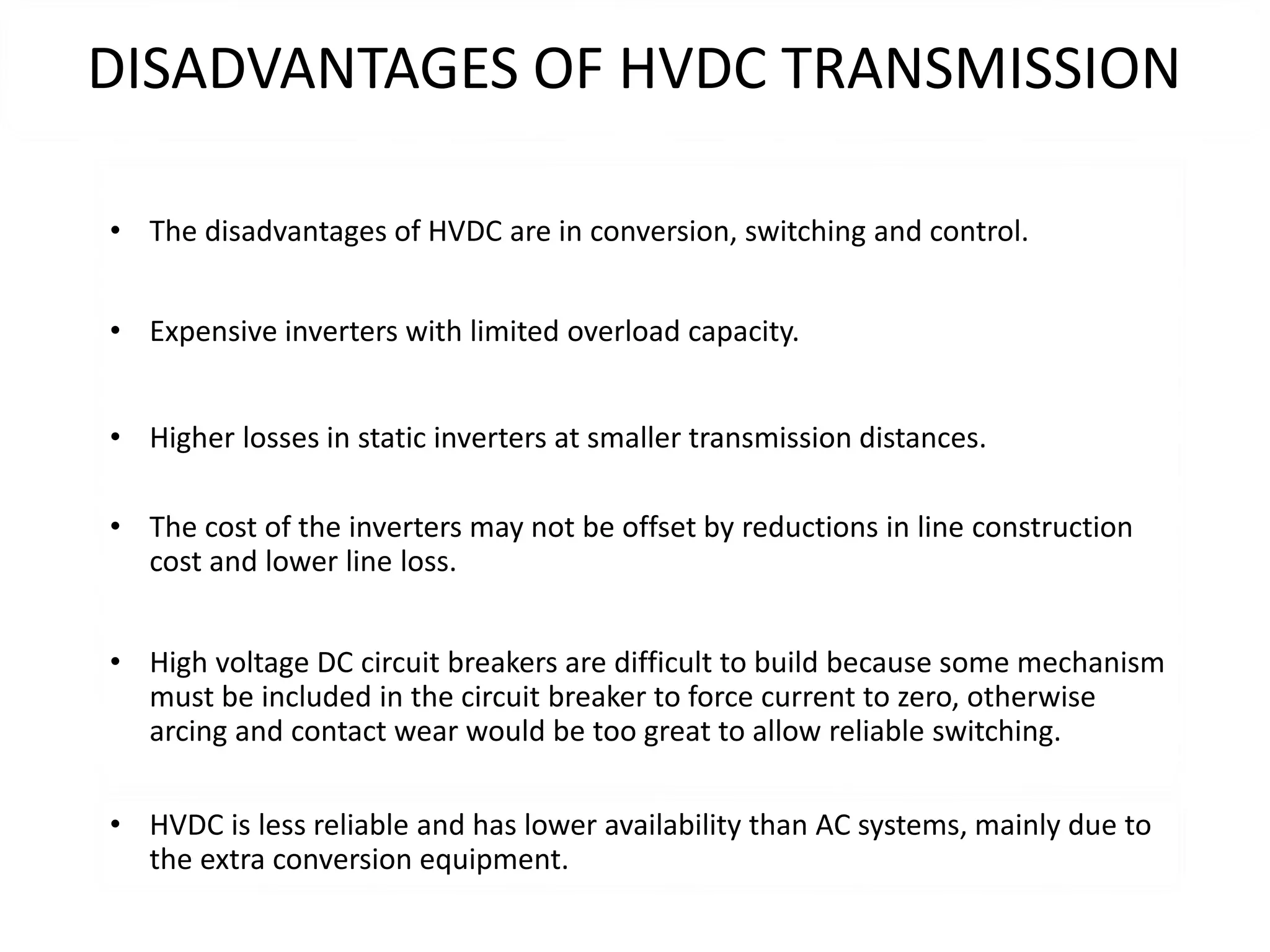 DISADVANTAGES OF HVDC TRANSMISSION

• The disadvantages of HVDC are in conversion, switching and control.

• Expensive inverters with limited overload capacity.

• Higher losses in static inverters at smaller transmission distances.

• The cost of the inverters may not be offset by reductions in line construction cost and lower line loss.

• High voltage DC circuit breakers are difficult to build because some mechanism must be included in the circuit breaker to force current to zero, otherwise arcing and contact wear would be too great to allow reliable switching.

• HVDC is less reliable and has lower availability than AC systems, mainly due to the extra conversion equipment.